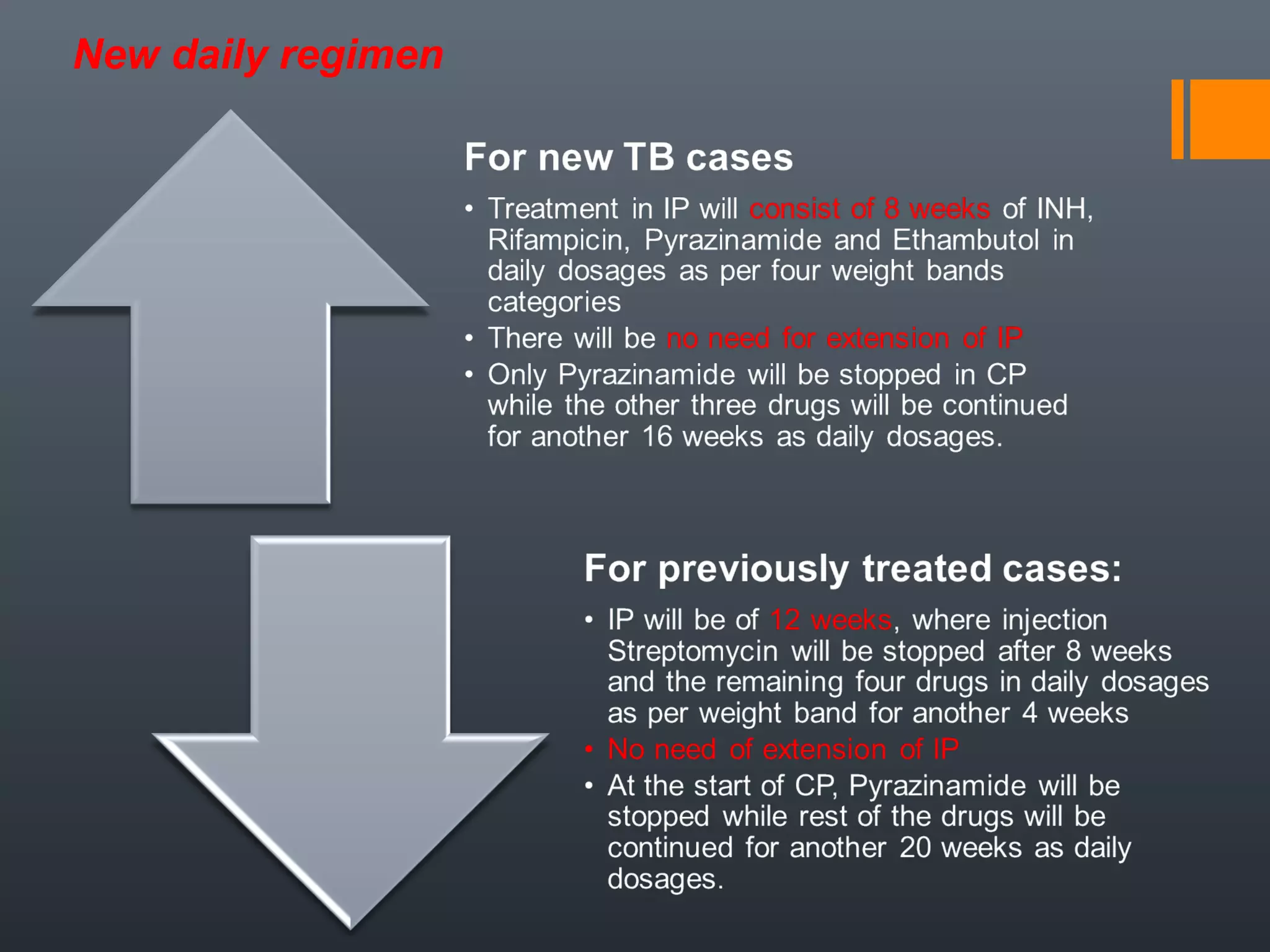 New daily regimen

For new TB cases

• Treatment in IP will consist of 8 weeks of INH, Rifampicin, Pyrazinamide and Ethambutol in daily dosages as per four weight bands categories
• There will be no need for extension of IP
• Only Pyrazinamide will be stopped in CP while the other three drugs will be continued for another 16 weeks as daily dosages.

For previously treated cases:

• IP will be of 12 weeks, where injection Streptomycin will be stopped after 8 weeks and the remaining four drugs in daily dosages as per weight band for another 4 weeks
• No need of extension of IP
• At the start of CP, Pyrazinamide will be stopped while rest of the drugs will be continued for another 20 weeks as daily dosages.